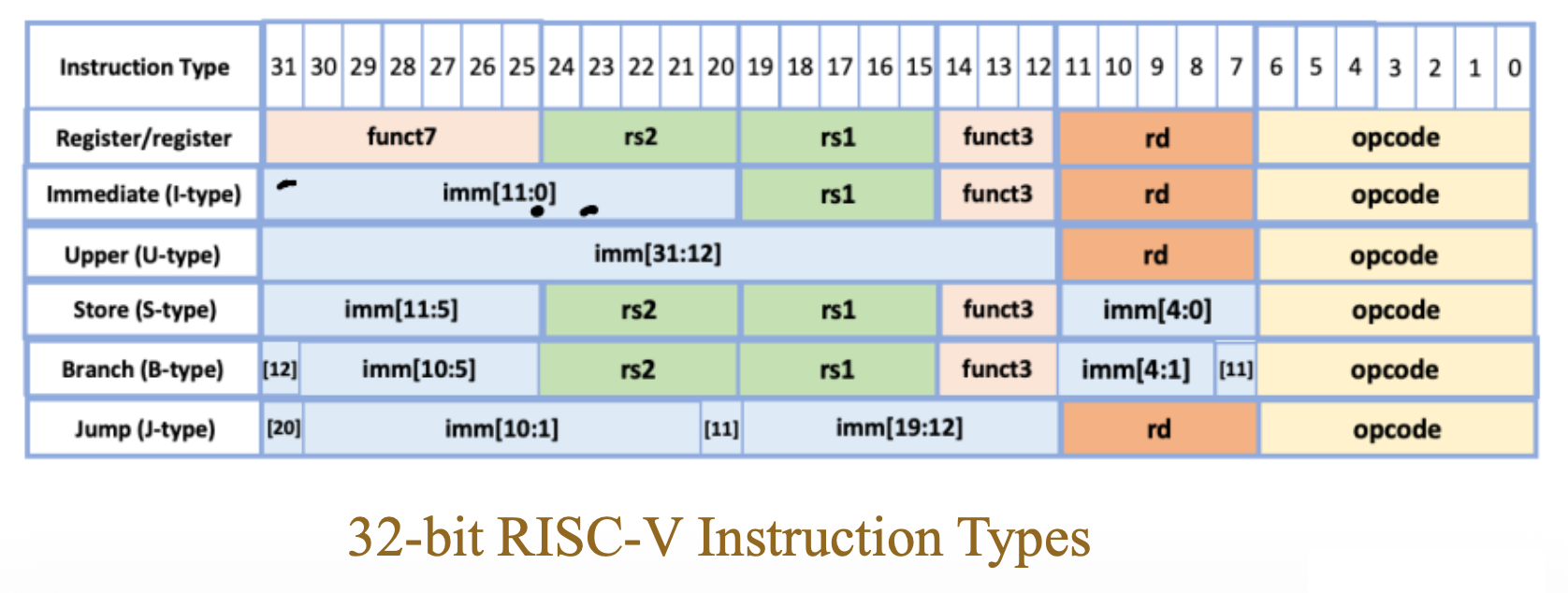 | Instruction Type | 31 | 30 | 29 | 28 | 27 | 26 | 25 | 24 | 23 | 22 | 21 | 20 | 19 | 18 | 17 | 16 | 15 | 14 | 13 | 12 | 11 | 10 | 9 | 8 | 7 | 6 | 5 | 4 | 3 | 2 | 1 | 0 |
|---|---|---|---|---|---|---|---|---|---|---|---|---|---|---|---|---|---|---|---|---|---|---|---|---|---|---|---|---|---|---|---|---|
| Register/register | funct7 | | | | | | | rs2 | | | | | rs1 | | | | | funct3 | | | rd | | | | | opcode | | | | | | |
| Immediate (I-type) | imm[11:0] | | | | | | | | | | | | rs1 | | | | | funct3 | | | rd | | | | | opcode | | | | | | |
| Upper (U-type) | imm[31:12] | | | | | | | | | | | | | | | | | | | | rd | | | | | opcode | | | | | | |
| Store (S-type) | imm[11:5] | | | | | | | rs2 | | | | | rs1 | | | | | funct3 | | | imm[4:0] | | | | | opcode | | | | | | |
| Branch (B-type) | [12] | imm[10:5] | | | | | | rs2 | | | | | rs1 | | | | | funct3 | | | imm[4:1] | | | | [11] | opcode | | | | | | |
| Jump (J-type) | [20] | imm[10:1] | | | | | | | | | | [11] | imm[19:12] | | | | | | | | rd | | | | | opcode | | | | | | |

32-bit RISC-V Instruction Types